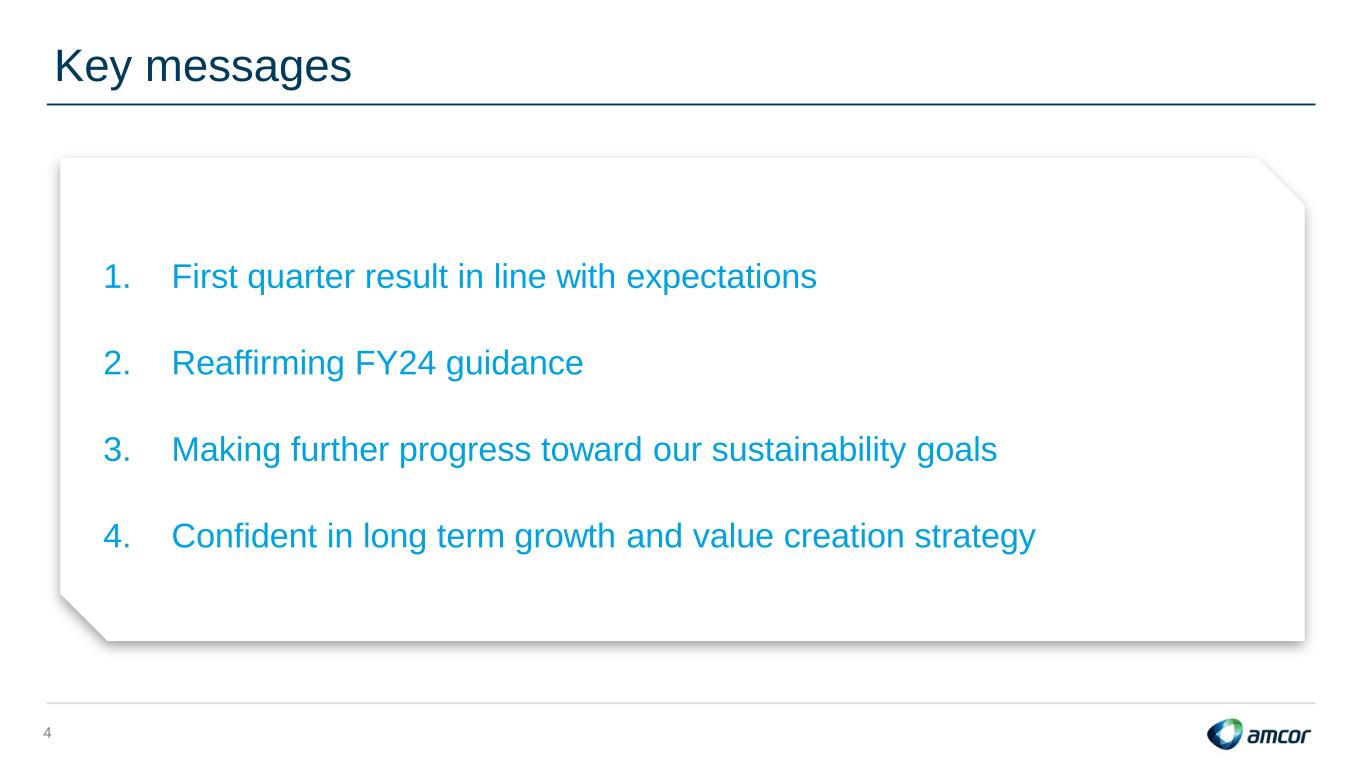 Key messages

1. First quarter result in line with expectations

2. Reaffirming FY24 guidance

3. Making further progress toward our sustainability goals

4. Confident in long term growth and value creation strategy

4

amcor